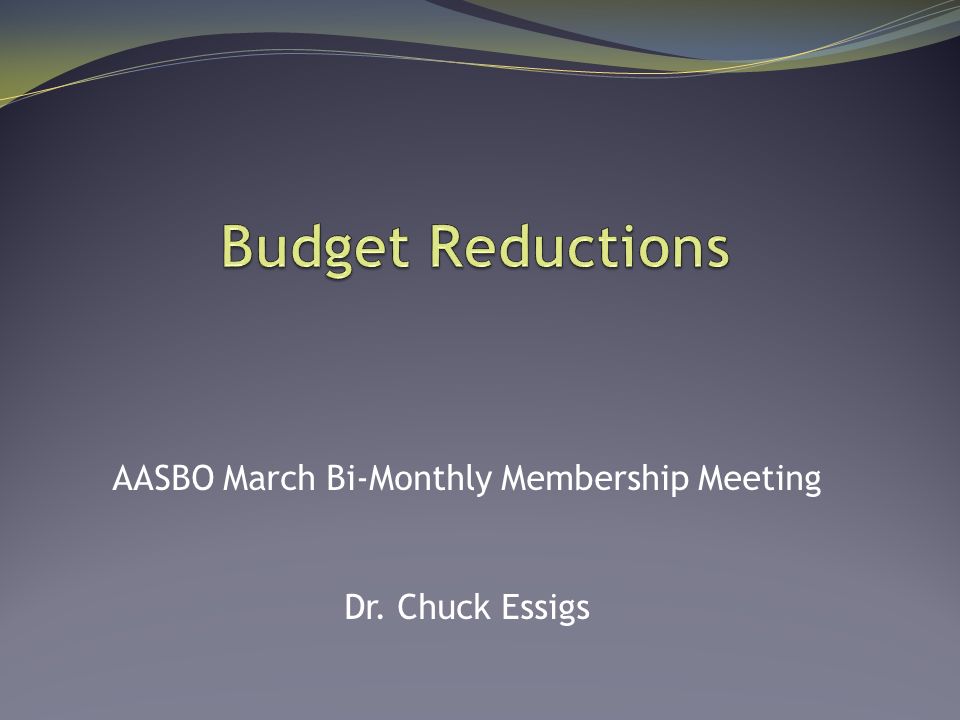 Budget Reductions

AASBO March Bi-Monthly Membership Meeting

Dr. Chuck Essigs